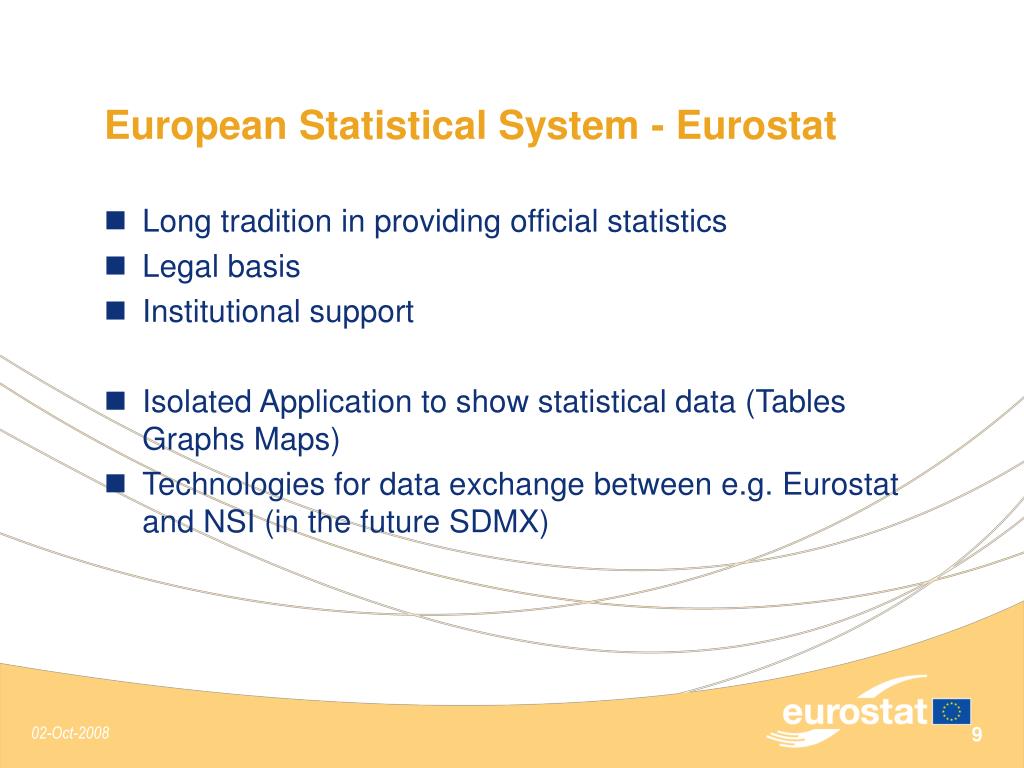 European Statistical System - Eurostat

- Long tradition in providing official statistics
- Legal basis
- Institutional support

- Isolated Application to show statistical data (Tables Graphs Maps)
- Technologies for data exchange between e.g. Eurostat and NSI (in the future SDMX)

02-Oct-2008

eurostat

9